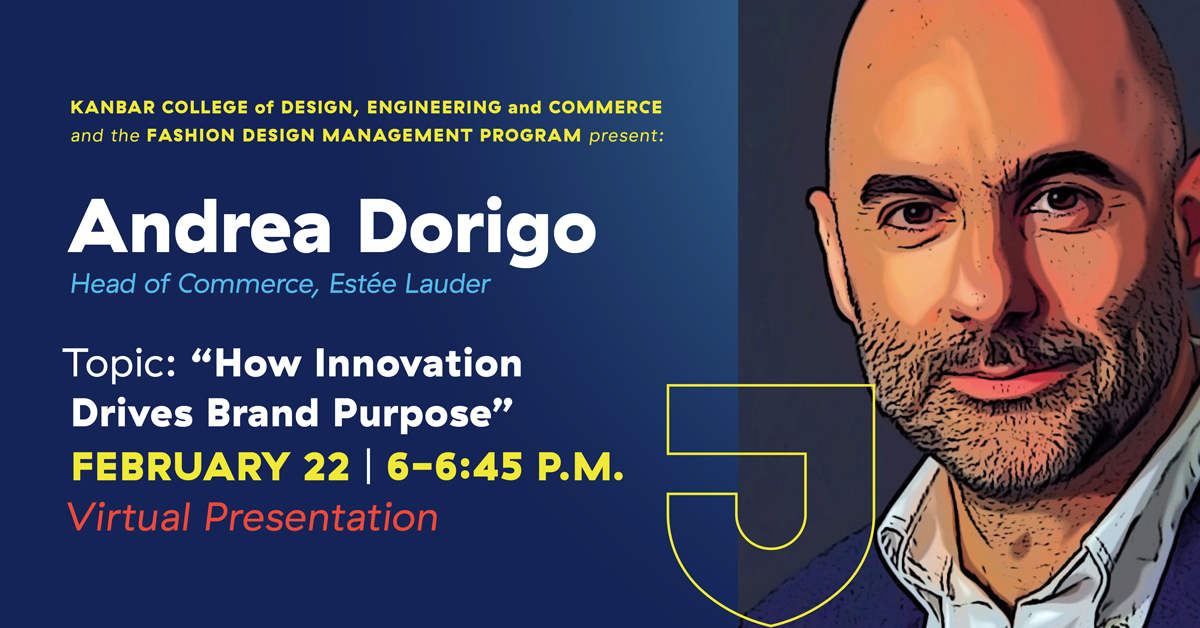 KANBAR COLLEGE of DESIGN, ENGINEERING and COMMERCE and the FASHION DESIGN MANAGEMENT PROGRAM present:

Andrea Dorigo

Head of Commerce, Estée Lauder

Topic: “How Innovation Drives Brand Purpose”

FEBRUARY 22 | 6–6:45 P.M.

Virtual Presentation